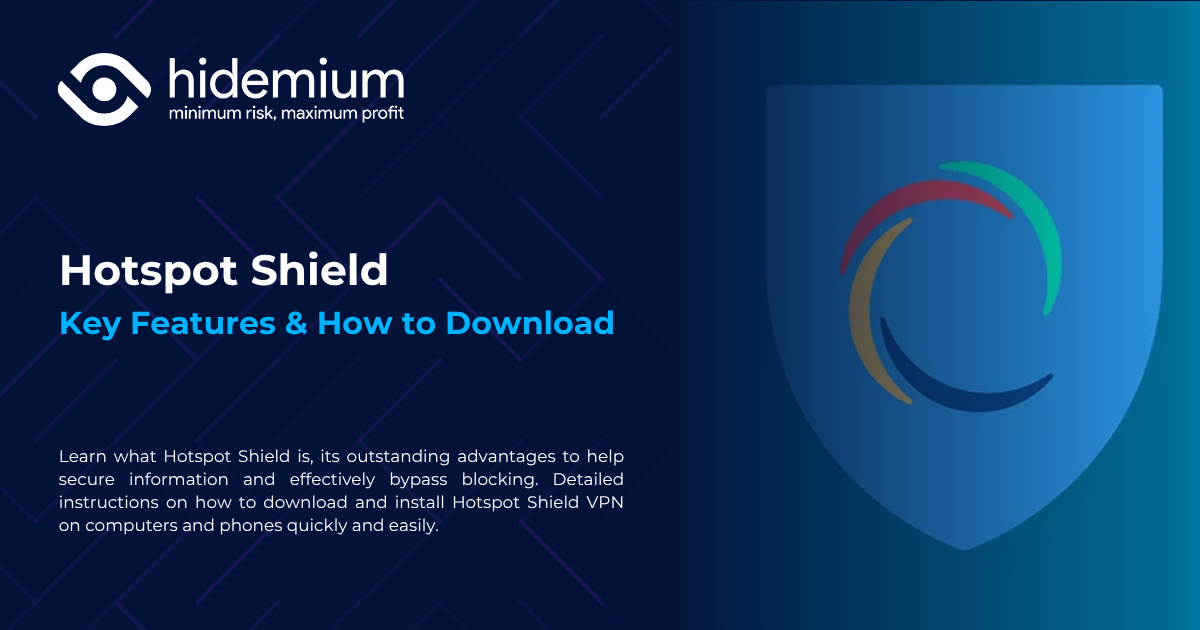 hidemium
minimum risk, maximum profit

Hotspot Shield
Key Features & How to Download

Learn what Hotspot Shield is, its outstanding advantages to help secure information and effectively bypass blocking. Detailed instructions on how to download and install Hotspot Shield VPN on computers and phones quickly and easily.